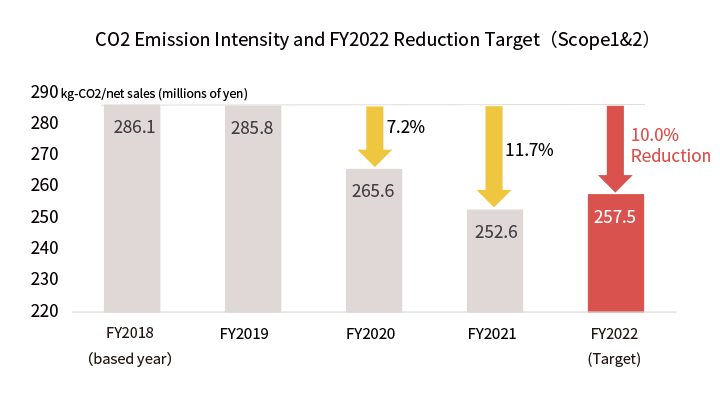 CO2 Emission Intensity and FY2022 Reduction Target（Scope1&2）

290 kg-CO2/net sales (millions of yen)
280
270
260
250
240
230
220

286.1
285.8
7.2%
265.6
11.7%
252.6
10.0% Reduction
257.5

FY2018 (based year)
FY2019
FY2020
FY2021
FY2022 (Target)